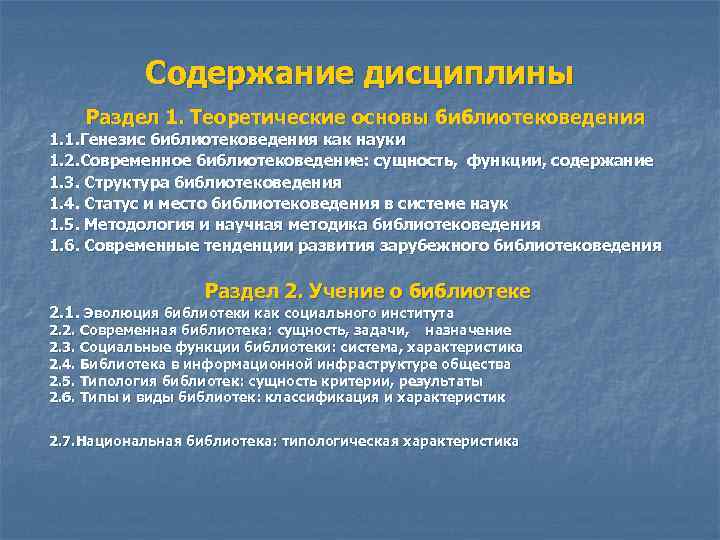 Содержание дисциплины

Раздел 1. Теоретические основы библиотековедения
1.1.Генезис библиотековедения как науки
1.2.Современное библиотековедение: сущность, функции, содержание
1.3. Структура библиотековедения
1.4. Статус и место библиотековедения в системе наук
1.5. Методология и научная методика библиотековедения
1.6. Современные тенденции развития зарубежного библиотековедения

Раздел 2. Учение о библиотеке
2.1. Эволюция библиотеки как социального института
2.2. Современная библиотека: сущность, задачи, назначение
2.3. Социальные функции библиотеки: система, характеристика
2.4. Библиотека в информационной инфраструктуре общества
2.5. Типология библиотек: сущность критерии, результаты
2.6. Типы и виды библиотек: классификация и характеристик

2.7.Национальная библиотека: типологическая характеристика